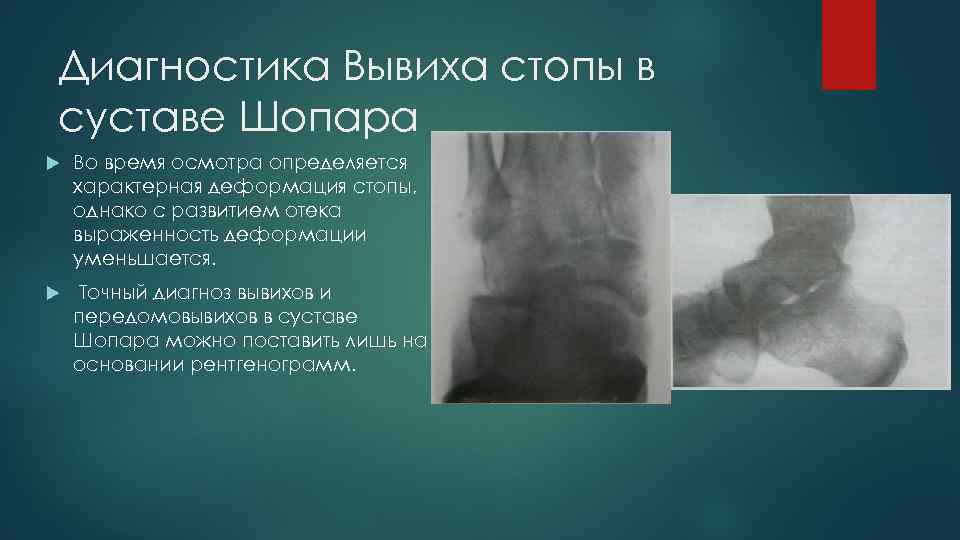 Диагностика Вывиха стопы в суставе Шопара

Во время осмотра определяется характерная деформация стопы, однако с развитием отека выраженность деформации уменьшается.

Точный диагноз вывихов и передомовывихов в суставе Шопара можно поставить лишь на основании рентгенограмм.